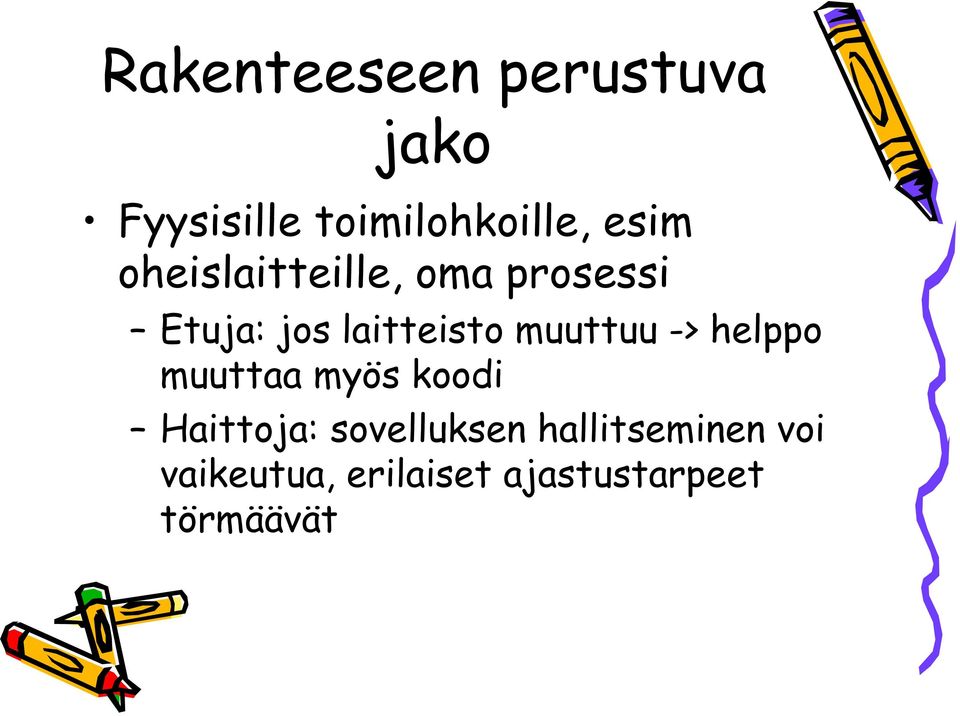 Rakenteeseen perustuva jako

• Fyysisille toimilohkoille, esim oheislaitteille, oma prosessi
– Etuja: jos laitteisto muuttuu -> helppo muuttaa myös koodi
– Haittoja: sovelluksen hallitseminen voi vaikeutua, erilaiset ajastustarpeet törmäävät